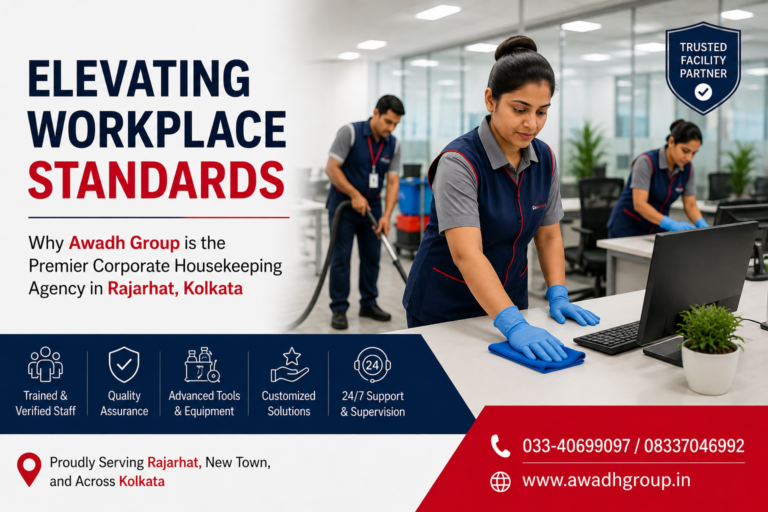 ELEVATING WORKPLACE STANDARDS

Why Awadh Group is the Premier Corporate Housekeeping Agency in Rajarhat, Kolkata

TRUSTED FACILITY PARTNER

Trained & Verified Staff

Quality Assurance

Advanced Tools & Equipment

Customized Solutions

24

24/7 Support & Supervision

Proudly Serving Rajarhat, New Town, and Across Kolkata

033-40699097 / 08337046992

www.awadhgroup.in